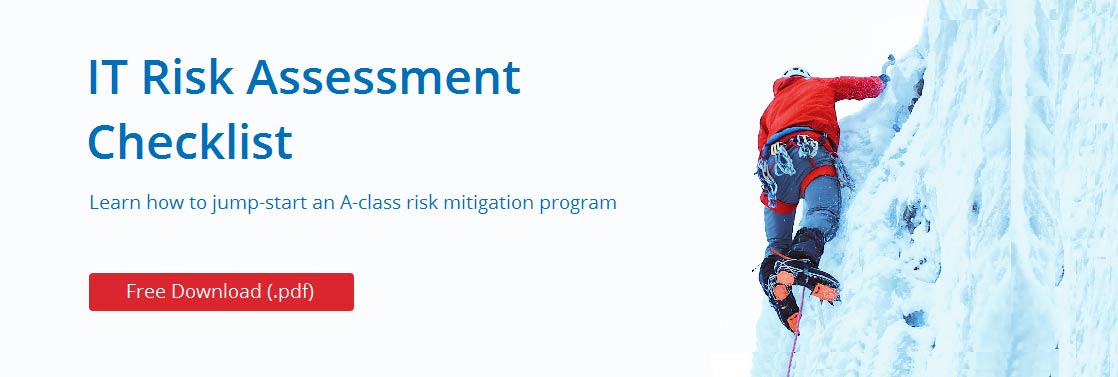 IT Risk Assessment Checklist

Learn how to jump-start an A-class risk mitigation program

Free Download (.pdf)